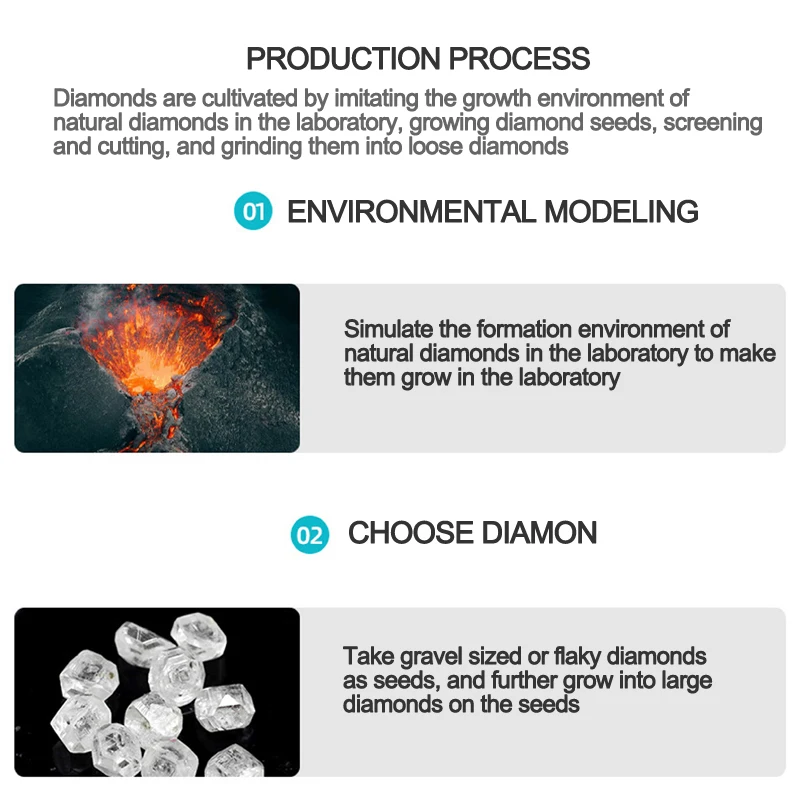 PRODUCTION PROCESS

Diamonds are cultivated by imitating the growth environment of natural diamonds in the laboratory, growing diamond seeds, screening and cutting, and grinding them into loose diamonds

01 ENVIRONMENTAL MODELING

Simulate the formation environment of natural diamonds in the laboratory to make them grow in the laboratory

02 CHOOSE DIAMON

Take gravel sized or flaky diamonds as seeds, and further grow into large diamonds on the seeds